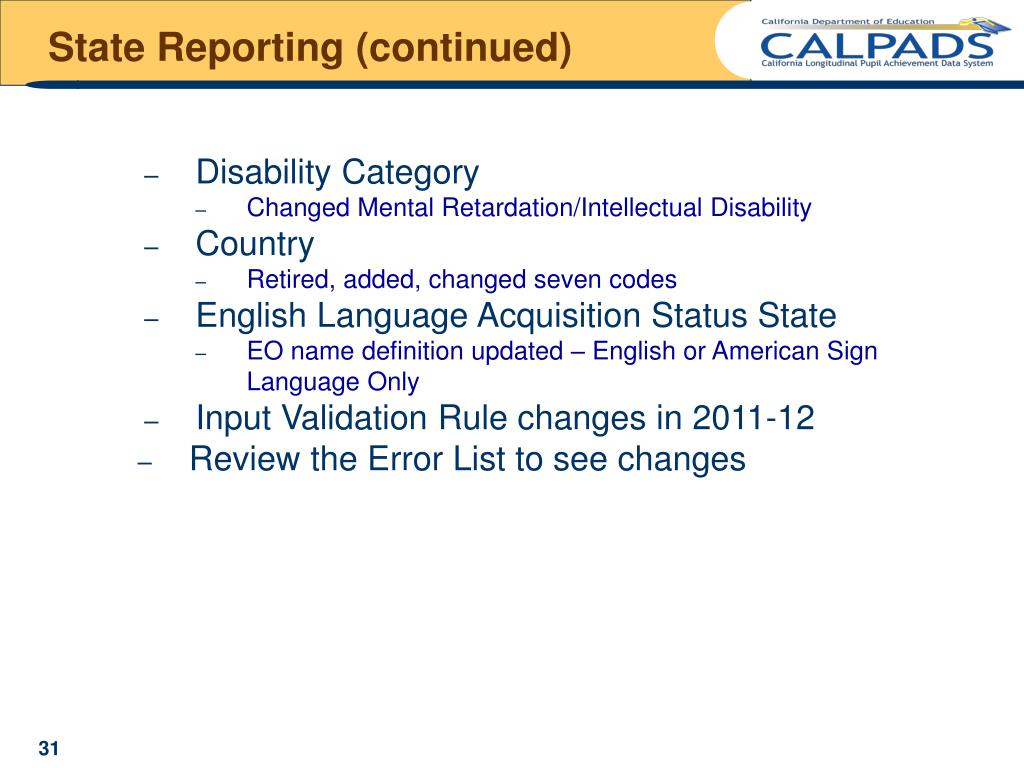 State Reporting (continued)

California Department of Education
CALPADS
California Longitudinal Pupil Achievement Data System

– Disability Category
 – Changed Mental Retardation/Intellectual Disability
– Country
 – Retired, added, changed seven codes
– English Language Acquisition Status State
 – EO name definition updated – English or American Sign Language Only
– Input Validation Rule changes in 2011-12
– Review the Error List to see changes

31